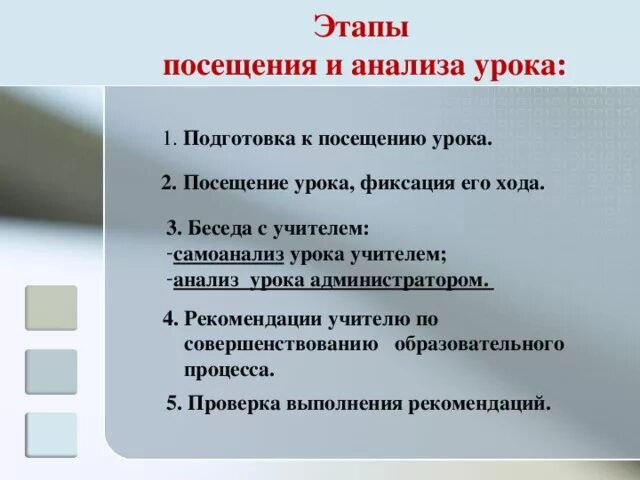 Этапы
посещения и анализа урока:

1. Подготовка к посещению урока.

2. Посещение урока, фиксация его хода.

3. Беседа с учителем:
-самоанализ урока учителем;
-анализ урока администратором.

4. Рекомендации учителю по совершенствованию образовательного процесса.

5. Проверка выполнения рекомендаций.